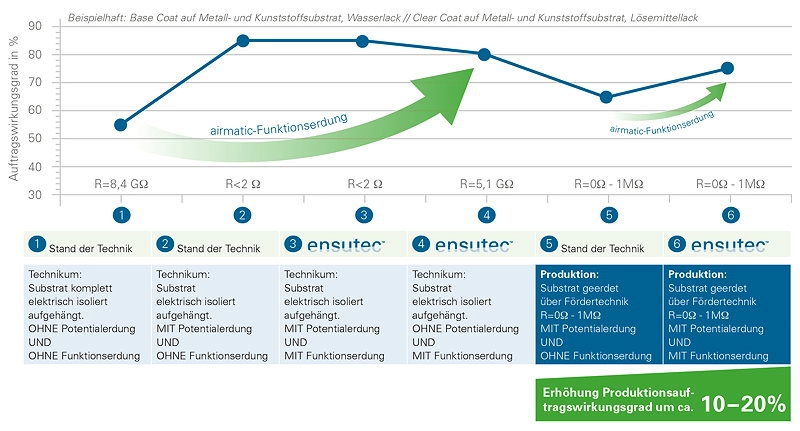 Beispielhaft: Base Coat auf Metall- und Kunststoffsubstrat, Wasserlack // Clear Coat auf Metall- und Kunststoffsubstrat, Lösemittellack

Auftragswirkungsgrad in %

90
80
70
60
50
40
30

airmatic-Funktionserdung

airmatic-Funktionserdung

R=8,4 GΩ
R<2 Ω
R<2 Ω
R=5,1 GΩ
R=0Ω - 1MΩ
R=0Ω - 1MΩ

1
2
3
4
5
6

| 1 Stand der Technik | 2 Stand der Technik | 3 ensutec | 4 ensutec | 5 Stand der Technik | 6 ensutec |
|---|---|---|---|---|---|
| Technikum: Substrat komplett elektrisch isoliert aufgehängt. OHNE Potentialerdung UND OHNE Funktionserdung | Technikum: Substrat elektrisch isoliert aufgehängt. MIT Potentialerdung UND OHNE Funktionserdung | Technikum: Substrat elektrisch isoliert aufgehängt. MIT Potentialerdung UND MIT Funktionserdung | Technikum: Substrat elektrisch isoliert aufgehängt. OHNE Potentialerdung UND MIT Funktionserdung | Produktion: Substrat geerdet über Fördertechnik R=0Ω - 1MΩ MIT Potentialerdung UND OHNE Funktionserdung | Produktion: Substrat geerdet über Fördertechnik R=0Ω - 1MΩ MIT Potentialerdung UND MIT Funktionserdung |

Erhöhung Produktionsauftragswirkungsgrad um ca. 10–20%